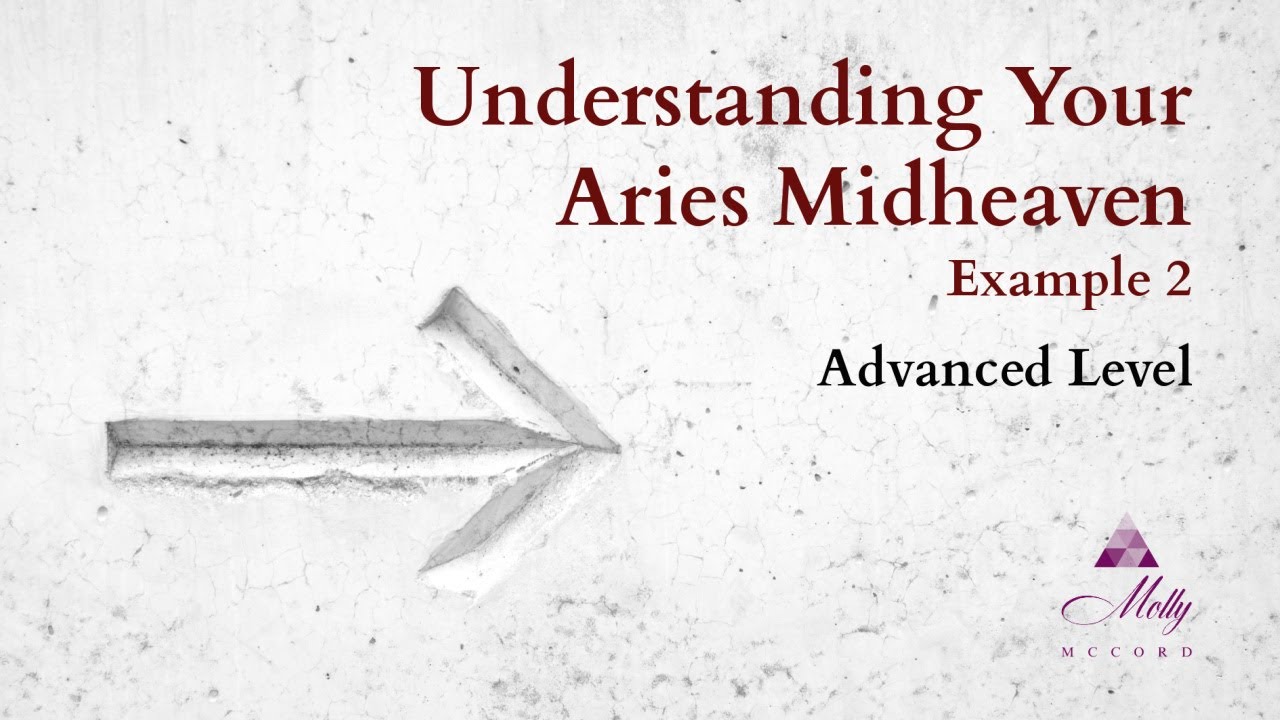 Understanding Your Aries Midheaven
Example 2

Advanced Level

Molly
MCCORD